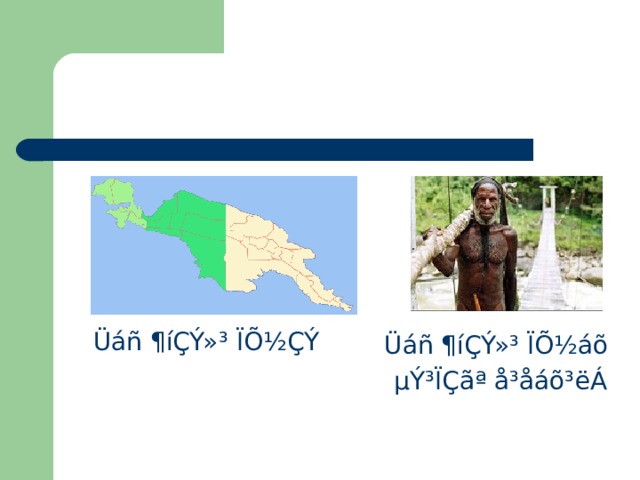 Üáñ ¶íÇÝ»³ ÏÕ½ÇÝ

Üáñ ¶íÇÝ»³ ÏÕ½áõ µÝ³ÏÇãª å³åáõ³ëÁ